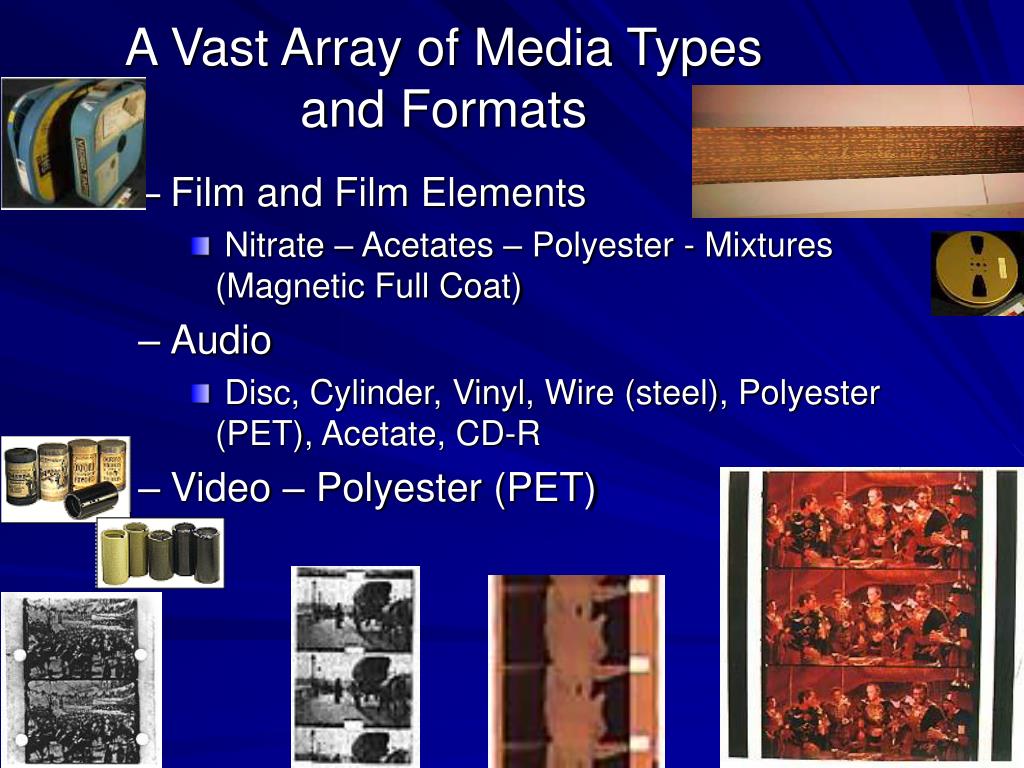 A Vast Array of Media Types and Formats

– Film and Film Elements

Nitrate – Acetates – Polyester - Mixtures (Magnetic Full Coat)

– Audio

Disc, Cylinder, Vinyl, Wire (steel), Polyester (PET), Acetate, CD-R

– Video – Polyester (PET)